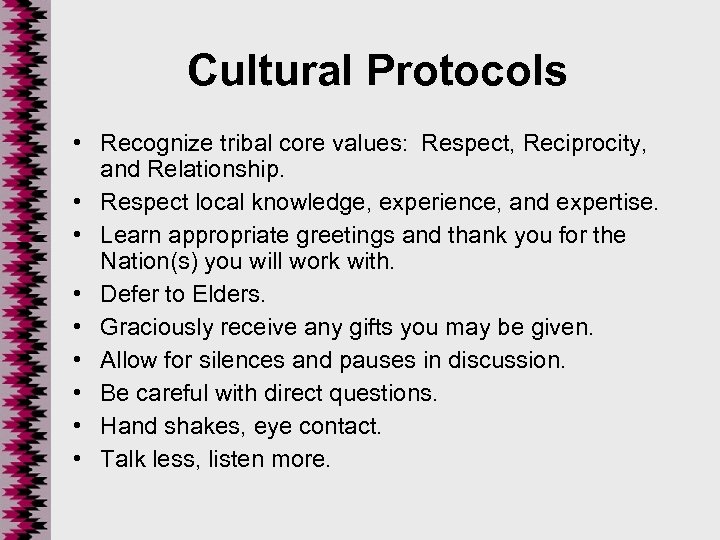 Cultural Protocols

• Recognize tribal core values: Respect, Reciprocity, and Relationship.
• Respect local knowledge, experience, and expertise.
• Learn appropriate greetings and thank you for the Nation(s) you will work with.
• Defer to Elders.
• Graciously receive any gifts you may be given.
• Allow for silences and pauses in discussion.
• Be careful with direct questions.
• Hand shakes, eye contact.
• Talk less, listen more.